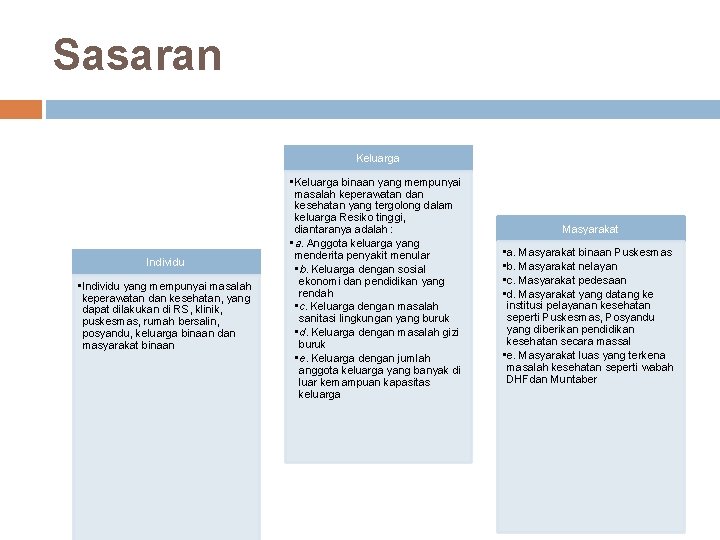 Sasaran

Individu

▪Individu yang mempunyai masalah keperawatan dan kesehatan, yang dapat dilakukan di RS, klinik, puskesmas, rumah bersalin, posyandu, keluarga binaan dan masyarakat binaan

Keluarga

▪Keluarga binaan yang mempunyai masalah keperawatan dan kesehatan yang tergolong dalam keluarga Resiko tinggi, diantaranya adalah :
▪a. Anggota keluarga yang menderita penyakit menular
▪b. Keluarga dengan sosial ekonomi dan pendidikan yang rendah
▪c. Keluarga dengan masalah sanitasi lingkungan yang buruk
▪d. Keluarga dengan masalah gizi buruk
▪e. Keluarga dengan jumlah anggota keluarga yang banyak di luar kemampuan kapasitas keluarga

Masyarakat

▪a. Masyarakat binaan Puskesmas
▪b. Masyarakat nelayan
▪c. Masyarakat pedesaan
▪d. Masyarakat yang datang ke institusi pelayanan kesehatan seperti Puskesmas, Posyandu yang diberikan pendidikan kesehatan secara massal
▪e. Masyarakat luas yang terkena masalah kesehatan seperti wabah DHF dan Muntaber